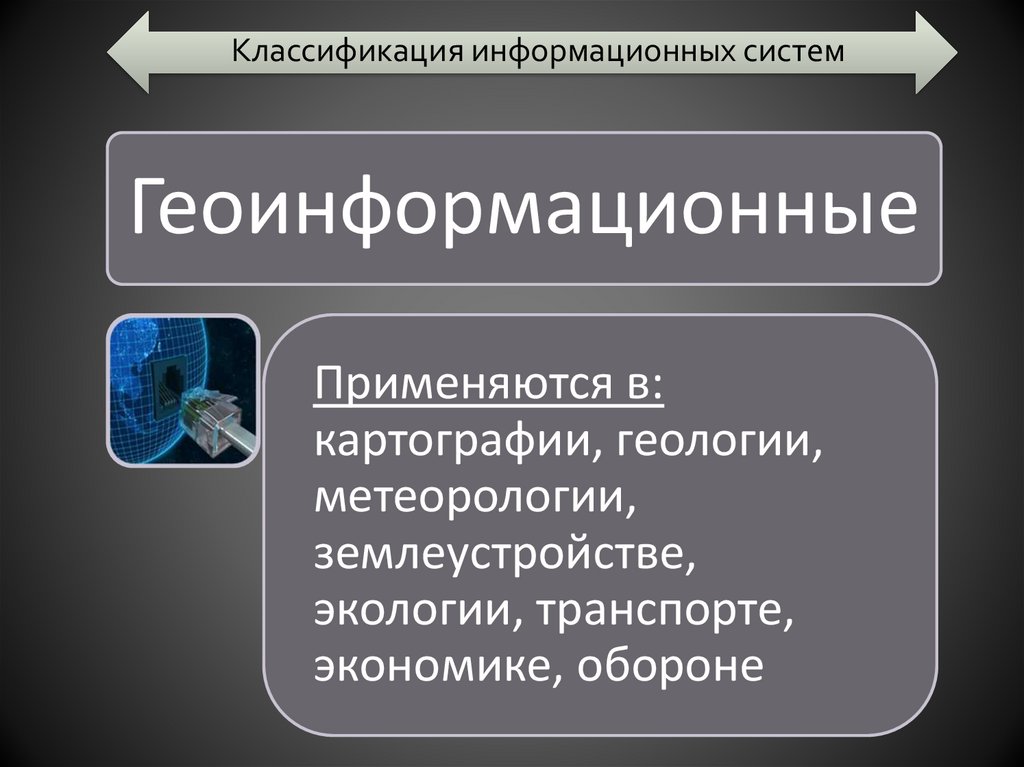 Классификация информационных систем

Геоинформационные

Применяются в: картографии, геологии, метеорологии, землеустройстве, экологии, транспорте, экономике, обороне